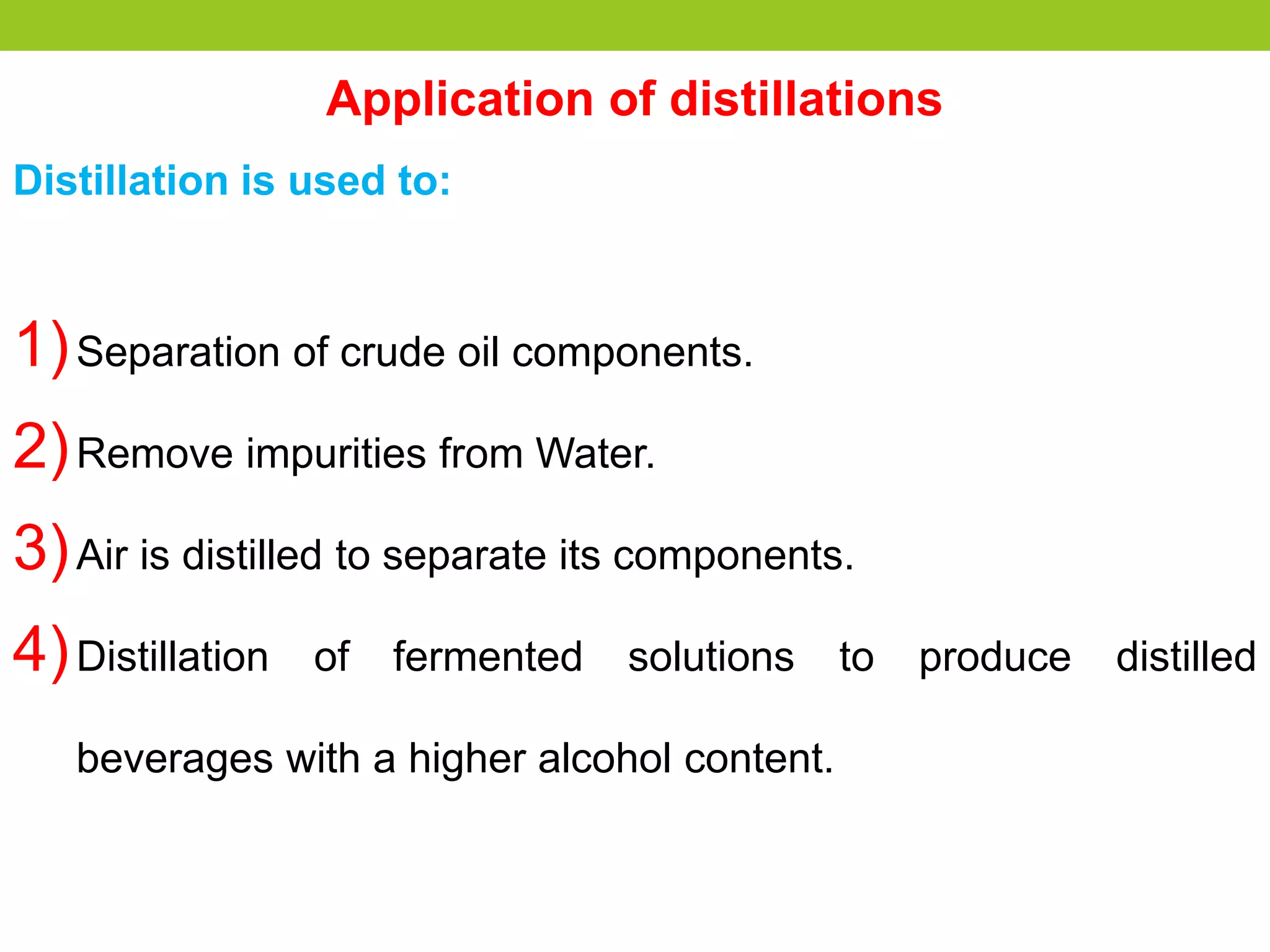 Application of distillations

Distillation is used to:

1) Separation of crude oil components.

2) Remove impurities from Water.

3) Air is distilled to separate its components.

4) Distillation of fermented solutions to produce distilled beverages with a higher alcohol content.